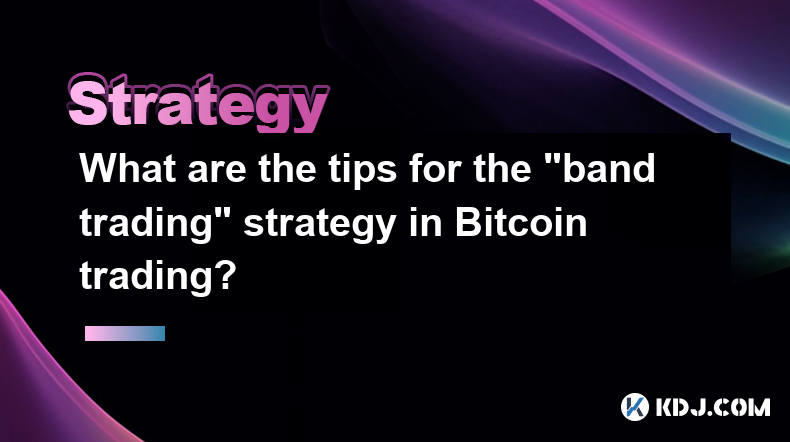 Strategy

What are the tips for the "band trading" strategy in Bitcoin trading?

KDJ.COM